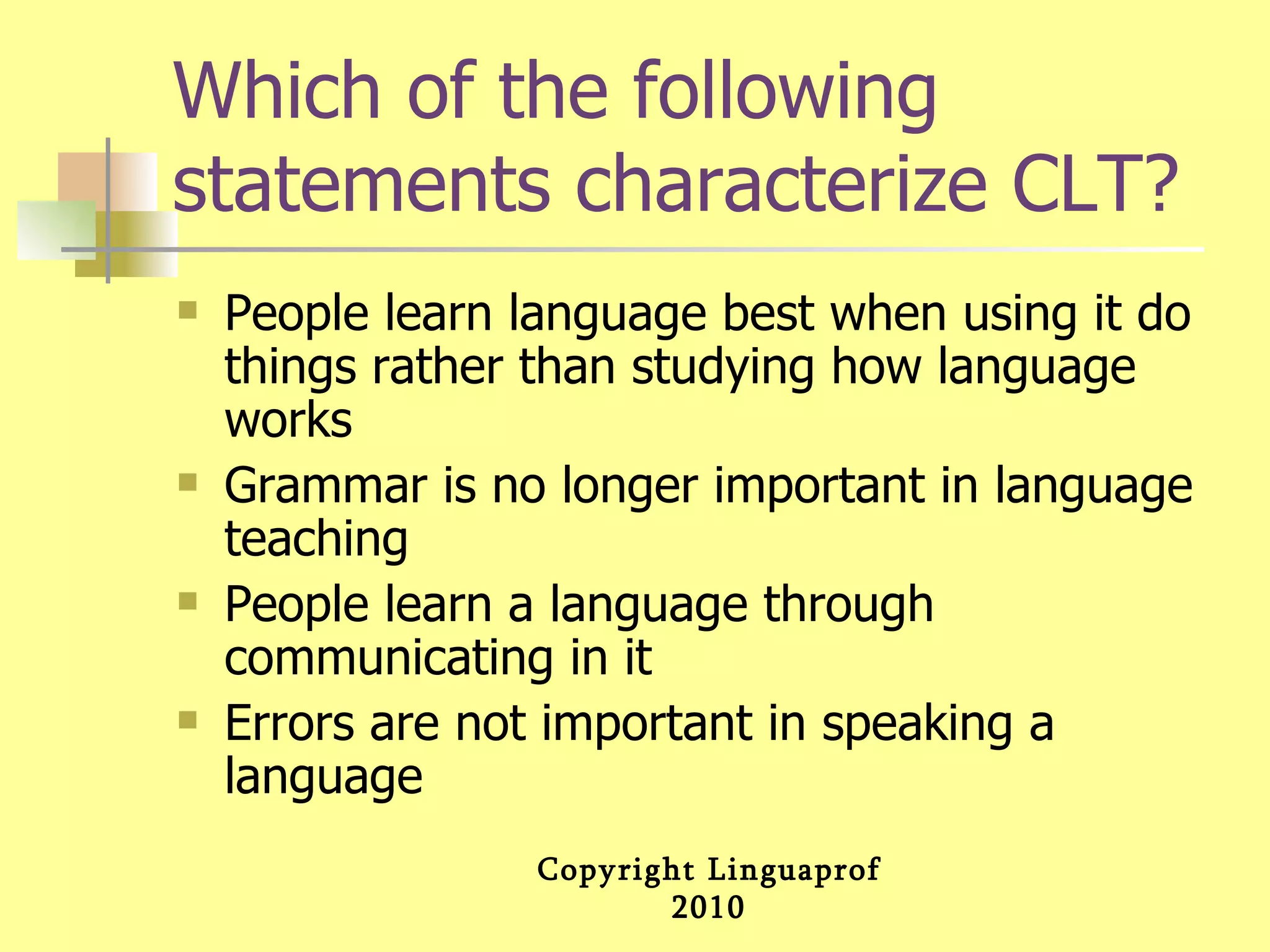 Which of the following statements characterize CLT?

- People learn language best when using it do things rather than studying how language works
- Grammar is no longer important in language teaching
- People learn a language through communicating in it
- Errors are not important in speaking a language

Copyright Linguaprof 2010